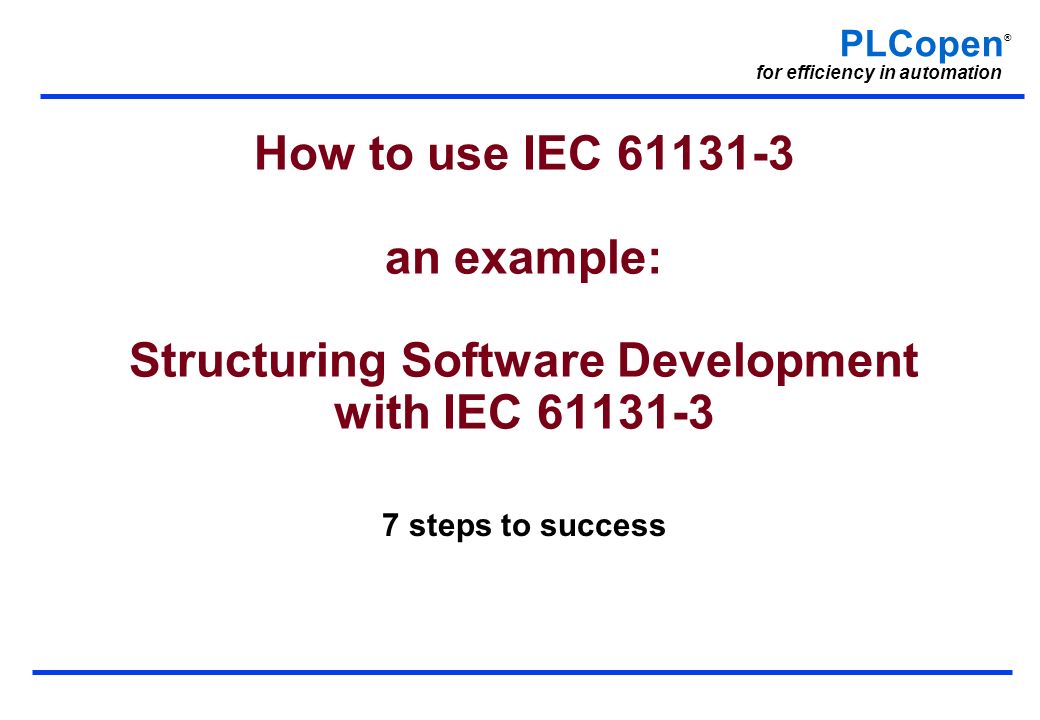 PLCopen®
for efficiency in automation

How to use IEC 61131-3

an example:

Structuring Software Development with IEC 61131-3

7 steps to success